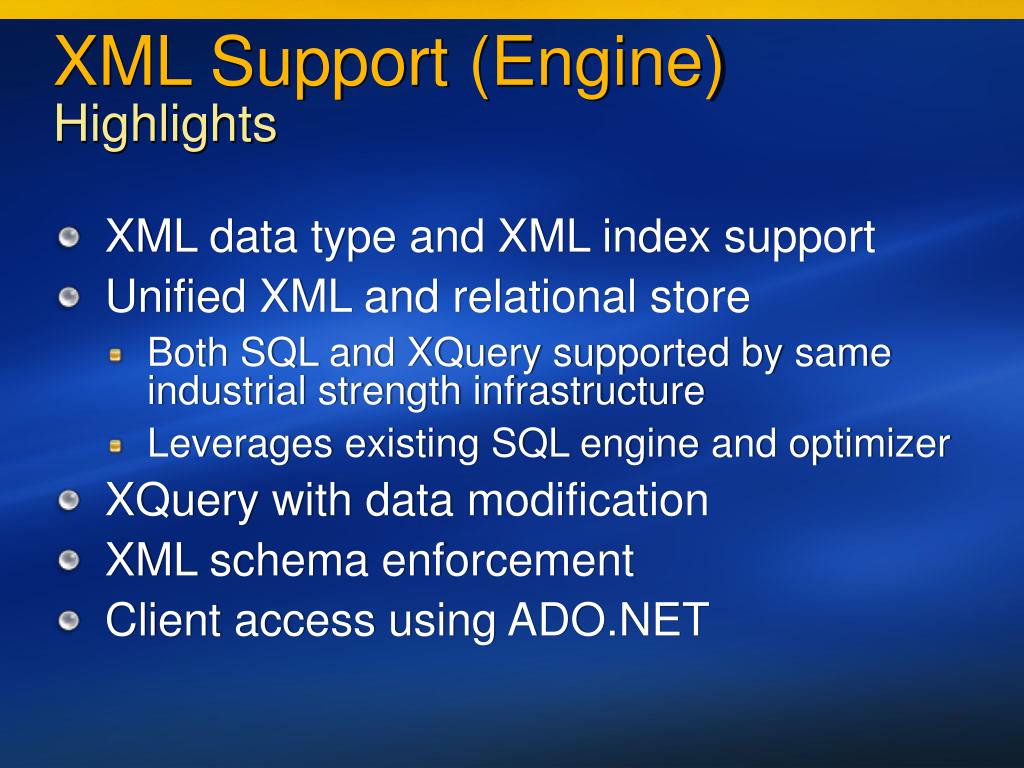 XML Support (Engine)
Highlights

XML data type and XML index support

Unified XML and relational store

Both SQL and XQuery supported by same industrial strength infrastructure

Leverages existing SQL engine and optimizer

XQuery with data modification

XML schema enforcement

Client access using ADO.NET